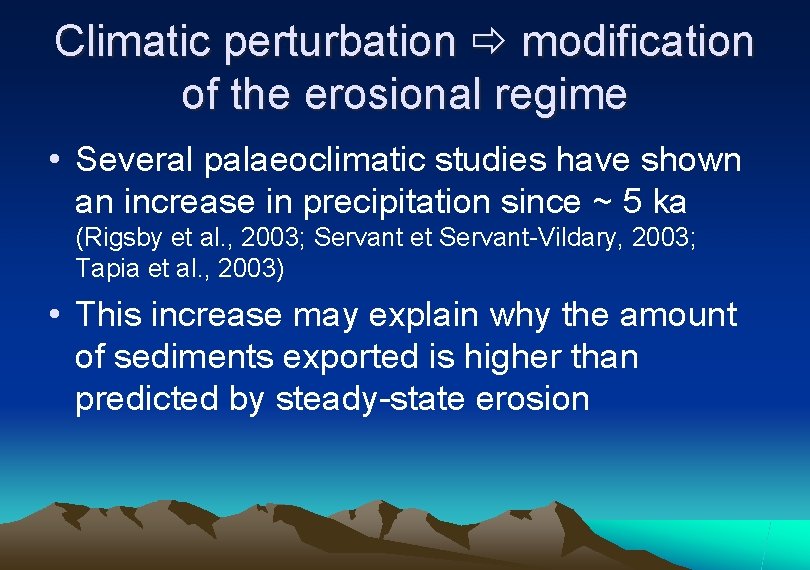 Climatic perturbation ⇨ modification of the erosional regime

• Several palaeoclimatic studies have shown an increase in precipitation since ~ 5 ka (Rigsby et al., 2003; Servant et Servant-Vildary, 2003; Tapia et al., 2003)

• This increase may explain why the amount of sediments exported is higher than predicted by steady-state erosion